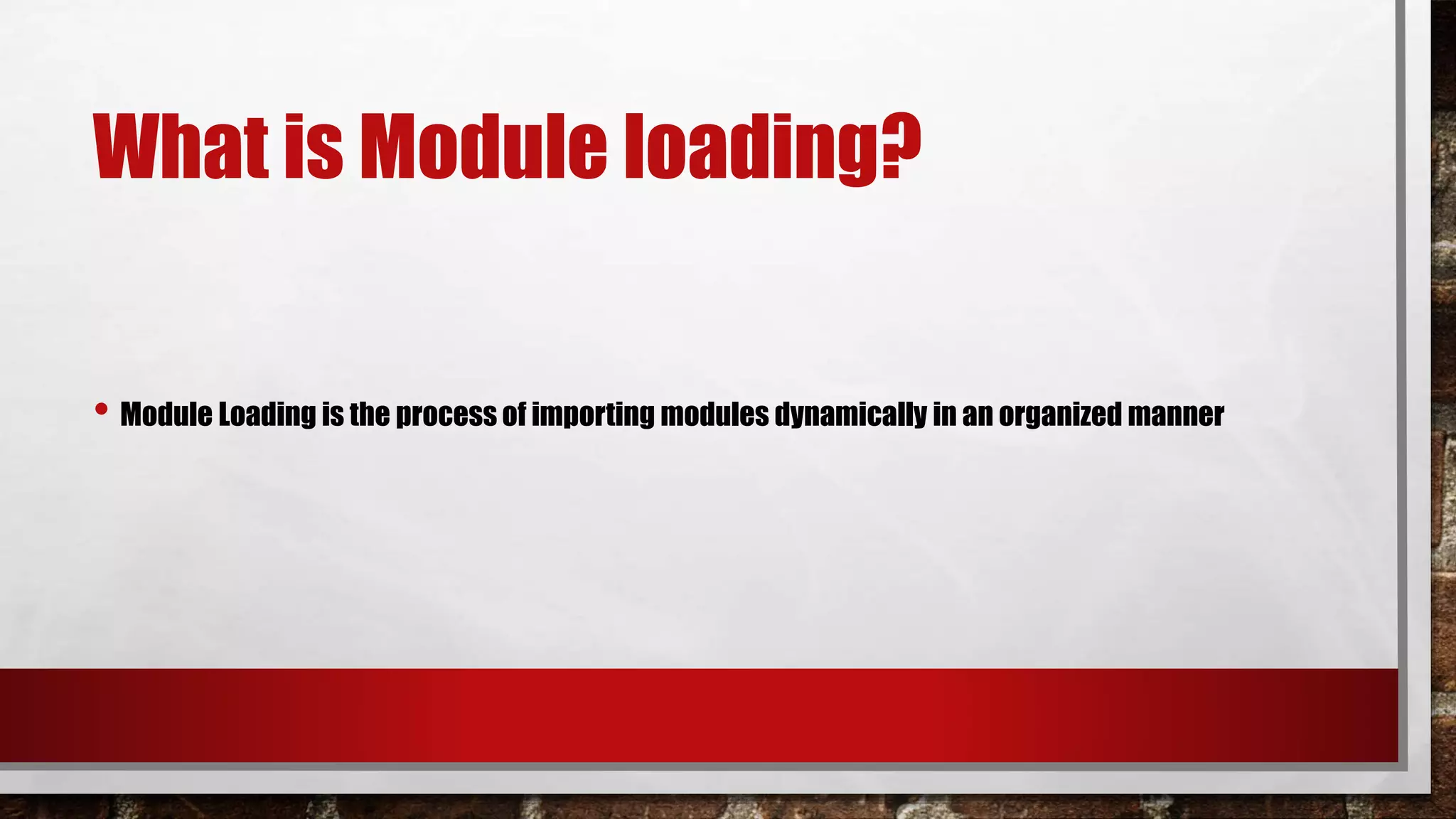 What is Module loading?

• Module Loading is the process of importing modules dynamically in an organized manner